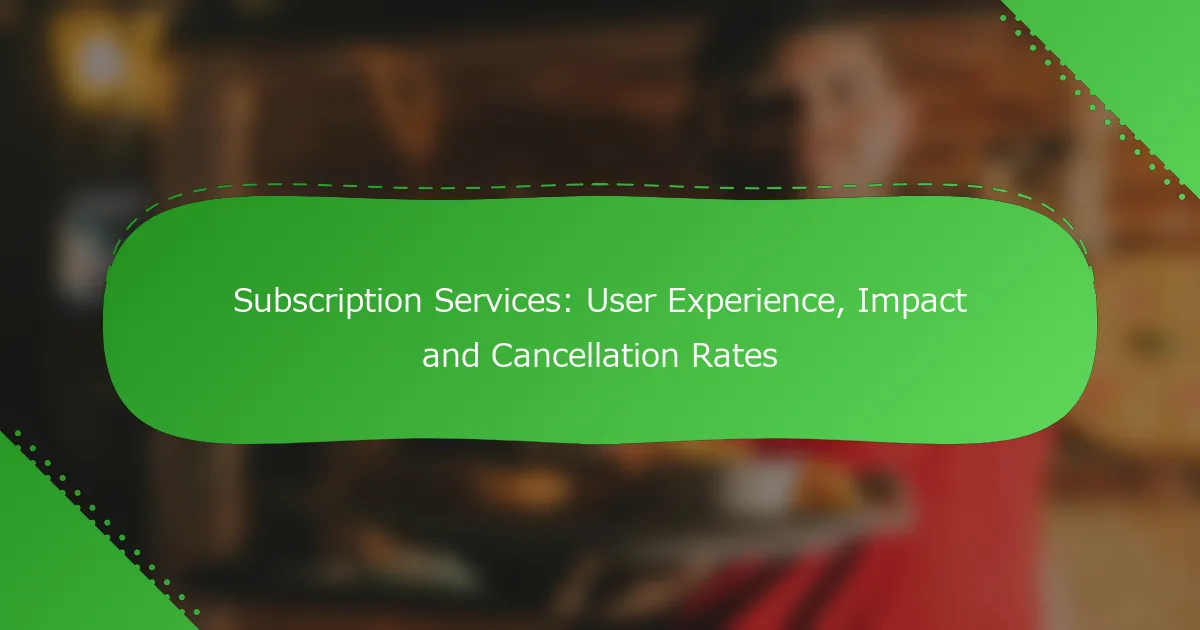 Subscription Services: User Experience, Impact and Cancellation Rates